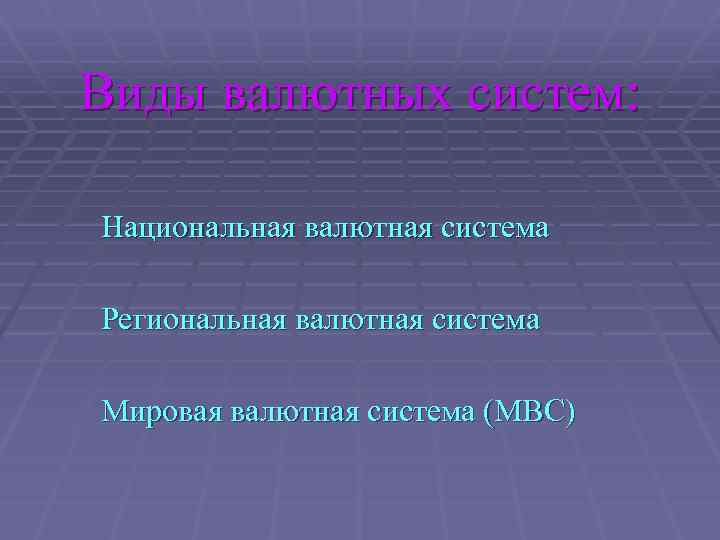 Виды валютных систем:

Национальная валютная система

Региональная валютная система

Мировая валютная система (МВС)